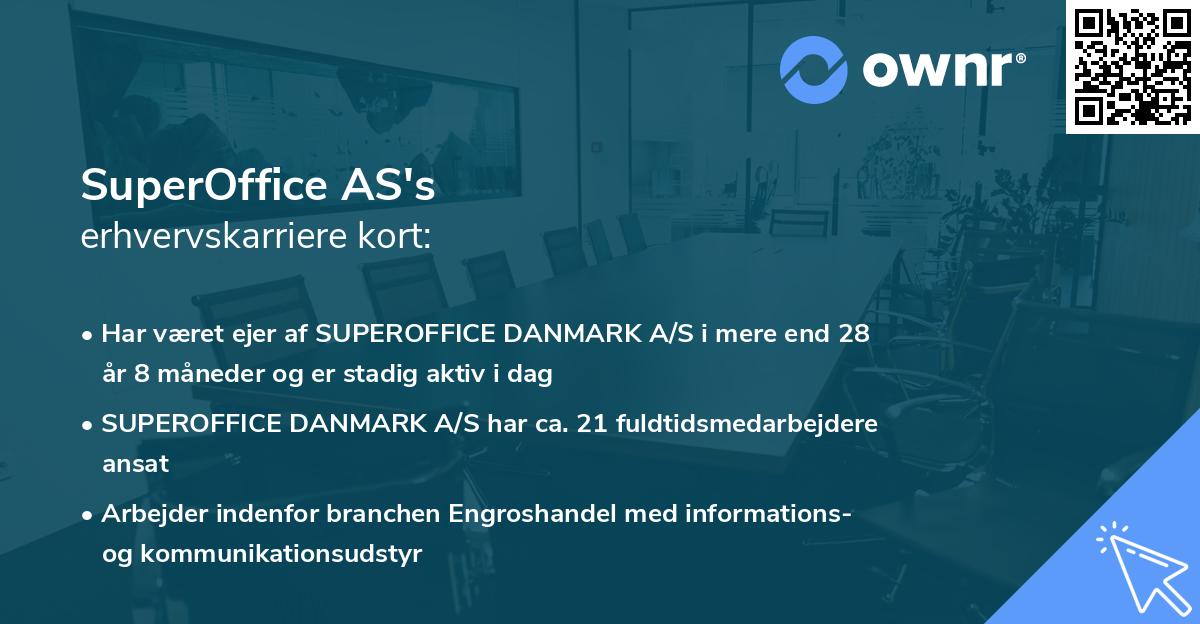 ownr®

SuperOffice AS's
erhvervskarriere kort:

• Har været ejer af SUPEROFFICE DANMARK A/S i mere end 28 år 8 måneder og er stadig aktiv i dag

• SUPEROFFICE DANMARK A/S har ca. 21 fuldtidsmedarbejdere ansat

• Arbejder indenfor branchen Engroshandel med informations- og kommunikationsudstyr